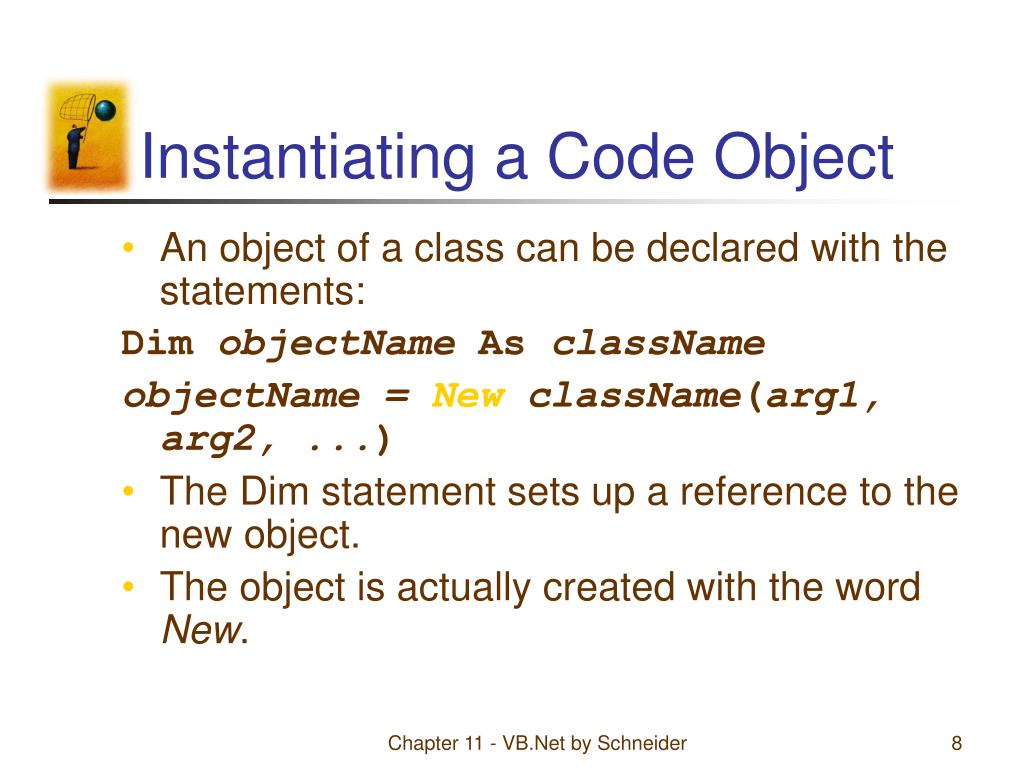 Instantiating a Code Object

• An object of a class can be declared with the statements:

Dim objectName As className

objectName = New className(arg1, arg2, ...)

• The Dim statement sets up a reference to the new object.

• The object is actually created with the word New.

Chapter 11 - VB.Net by Schneider

8